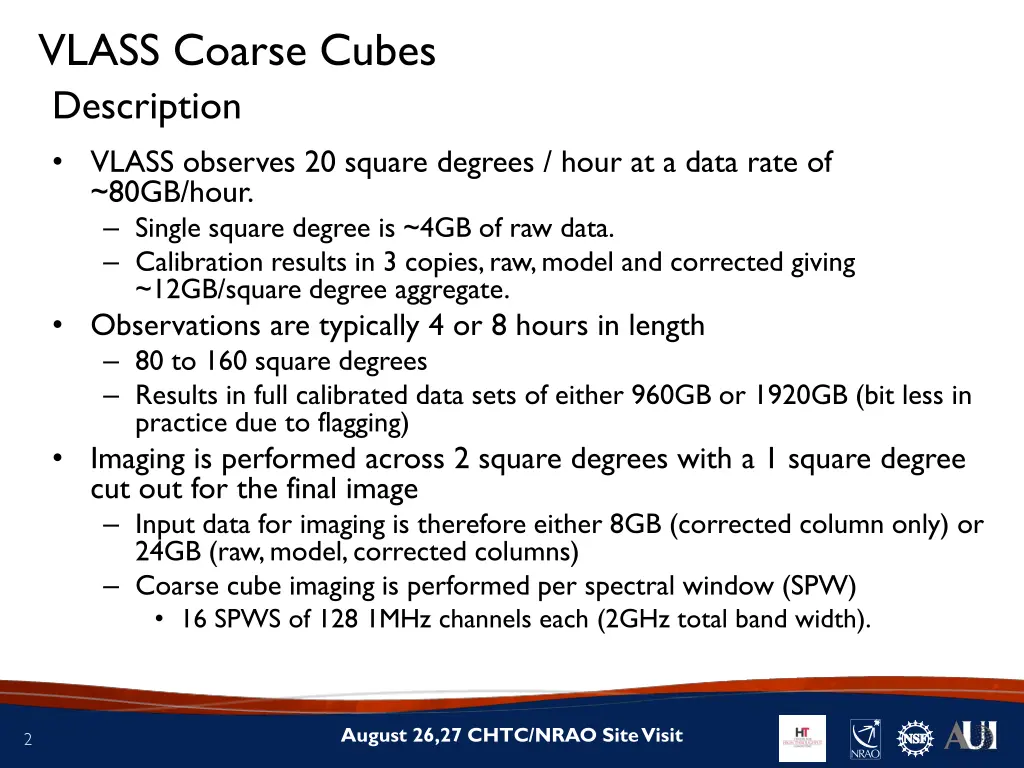 VLASS Coarse Cubes

Description

• VLASS observes 20 square degrees / hour at a data rate of ~80GB/hour.
– Single square degree is ~4GB of raw data.
– Calibration results in 3 copies, raw, model and corrected giving ~12GB/square degree aggregate.
• Observations are typically 4 or 8 hours in length
– 80 to 160 square degrees
– Results in full calibrated data sets of either 960GB or 1920GB (bit less in practice due to flagging)
• Imaging is performed across 2 square degrees with a 1 square degree cut out for the final image
– Input data for imaging is therefore either 8GB (corrected column only) or 24GB (raw, model, corrected columns)
– Coarse cube imaging is performed per spectral window (SPW)
• 16 SPWS of 128 1MHz channels each (2GHz total band width).

2

August 26,27 CHTC/NRAO Site Visit

HT

NRAO

NSF

AUI